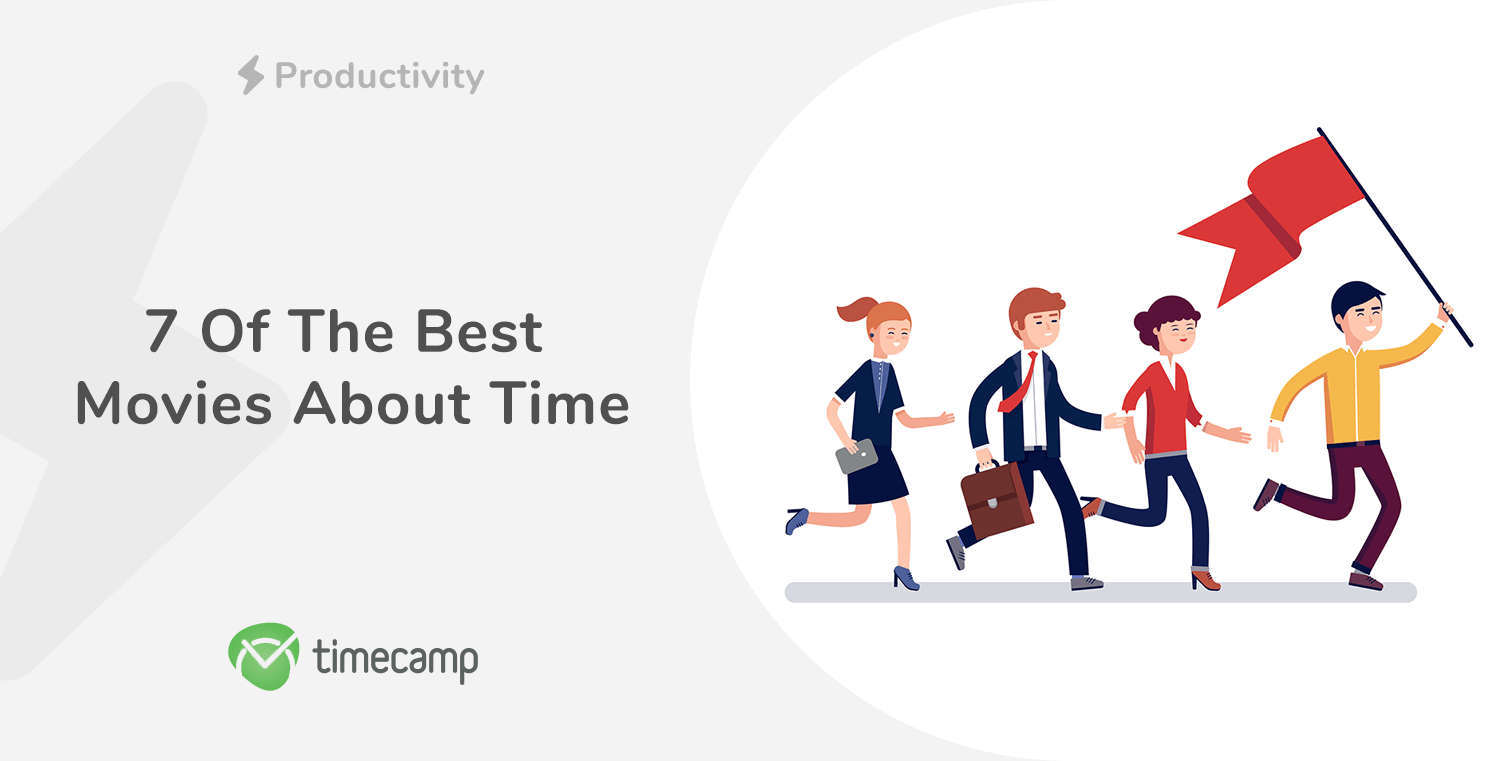 Productivity

7 Of The Best Movies About Time

timecamp